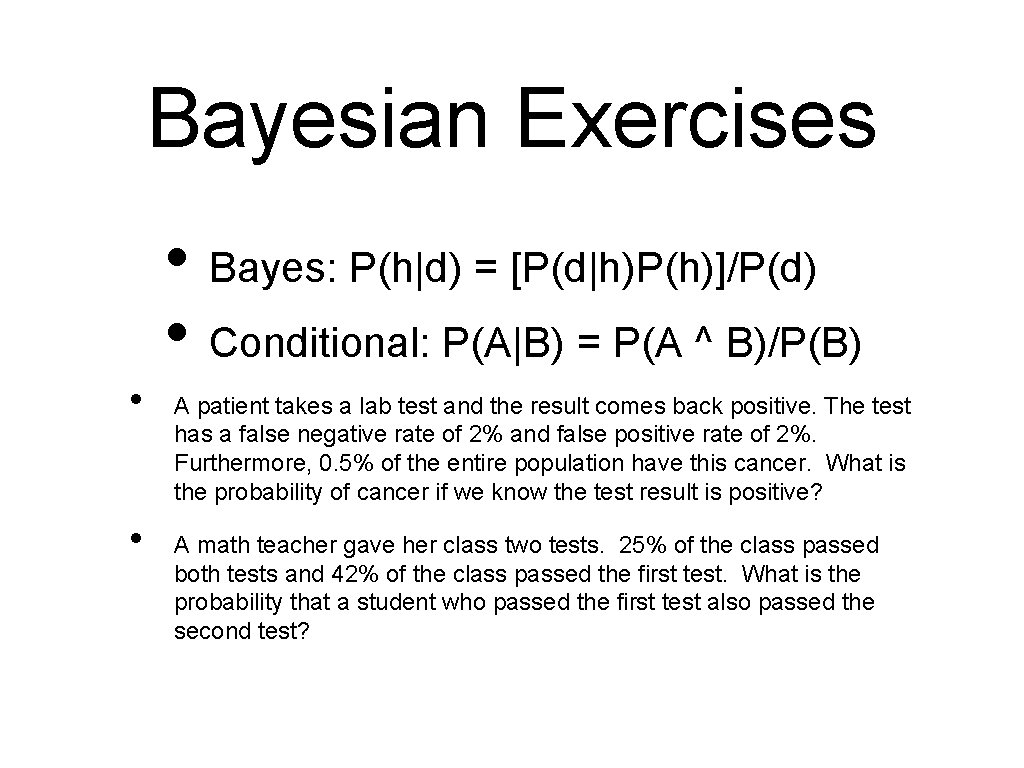 Bayesian Exercises

• Bayes: $P(h|d) = [P(d|h)P(h)]/P(d)$

• Conditional: $P(A|B) = P(A \wedge B)/P(B)$

• A patient takes a lab test and the result comes back positive. The test has a false negative rate of 2% and false positive rate of 2%. Furthermore, 0.5% of the entire population have this cancer. What is the probability of cancer if we know the test result is positive?

• A math teacher gave her class two tests. 25% of the class passed both tests and 42% of the class passed the first test. What is the probability that a student who passed the first test also passed the second test?